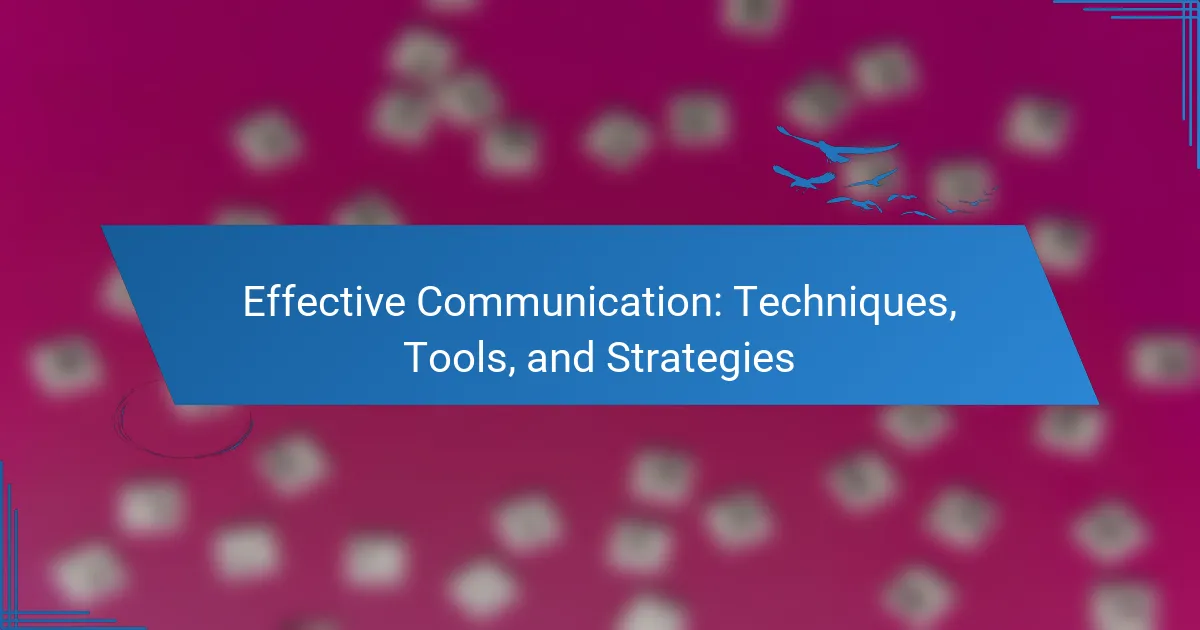 Effective Communication: Techniques, Tools, and Strategies